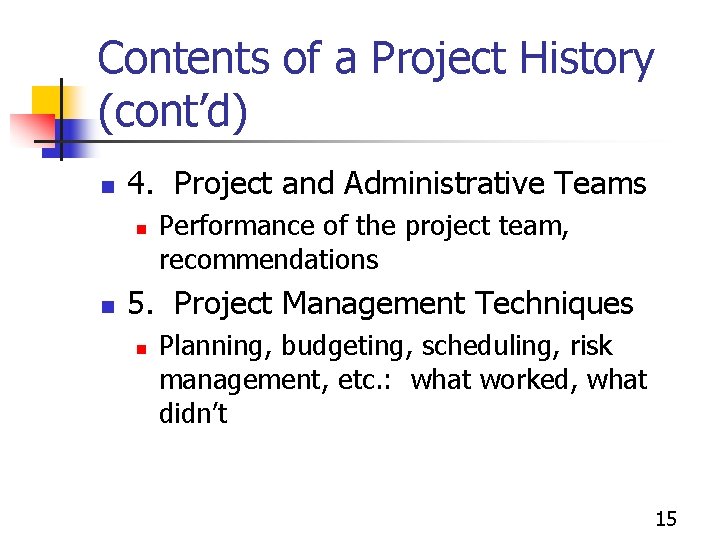 Contents of a Project History (cont’d)

4. Project and Administrative Teams

Performance of the project team, recommendations

5. Project Management Techniques

Planning, budgeting, scheduling, risk management, etc.: what worked, what didn’t

15